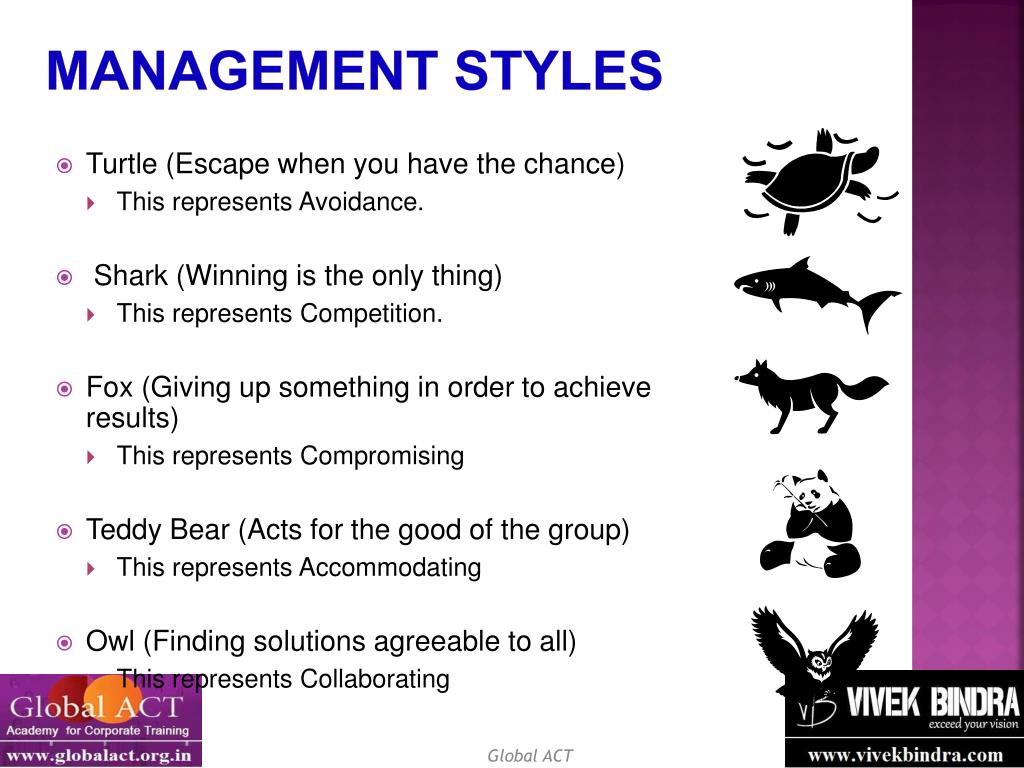 MANAGEMENT STYLES

Turtle (Escape when you have the chance)

This represents Avoidance.

Shark (Winning is the only thing)

This represents Competition.

Fox (Giving up something in order to achieve results)

This represents Compromising

Teddy Bear (Acts for the good of the group)

This represents Accommodating

Owl (Finding solutions agreeable to all)

This represents Collaborating

Global ACT
Academy for Corporate Training
www.globalact.org.in

Global ACT

VIVEK BINDRA
exceed your vision
www.vivekbindra.com